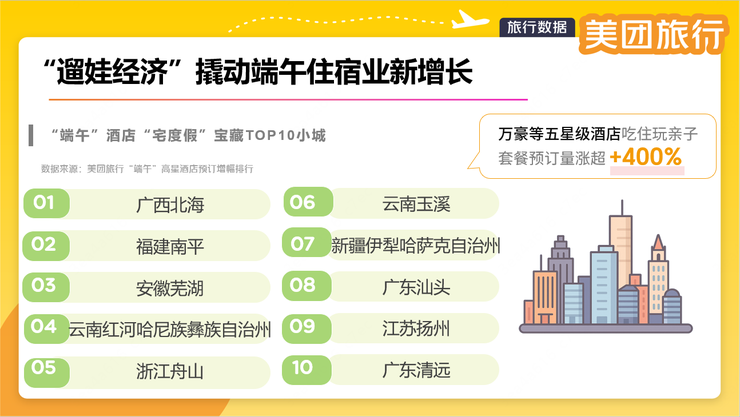 旅行数据 美团旅行

“遛娃经济”撬动端午住宿业新增长

“端午”酒店“宅度假”宝藏TOP10小城

数据来源：美团旅行“端午”高星酒店预订增幅排行

万豪等五星级酒店吃住玩亲子套餐预订量涨超 +400%

01 广西北海
02 福建南平
03 安徽芜湖
04 云南红河哈尼族彝族自治州
05 浙江舟山
06 云南玉溪
07 新疆伊犁哈萨克自治州
08 广东汕头
09 江苏扬州
10 广东清远